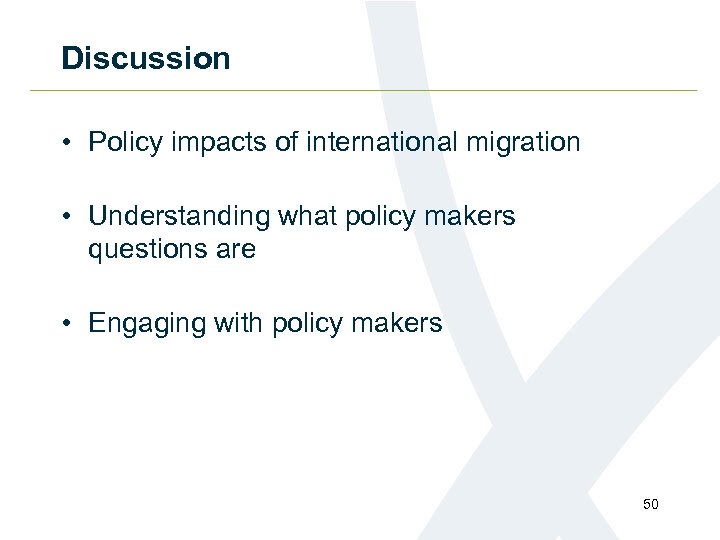 Discussion

• Policy impacts of international migration

• Understanding what policy makers questions are

• Engaging with policy makers

50